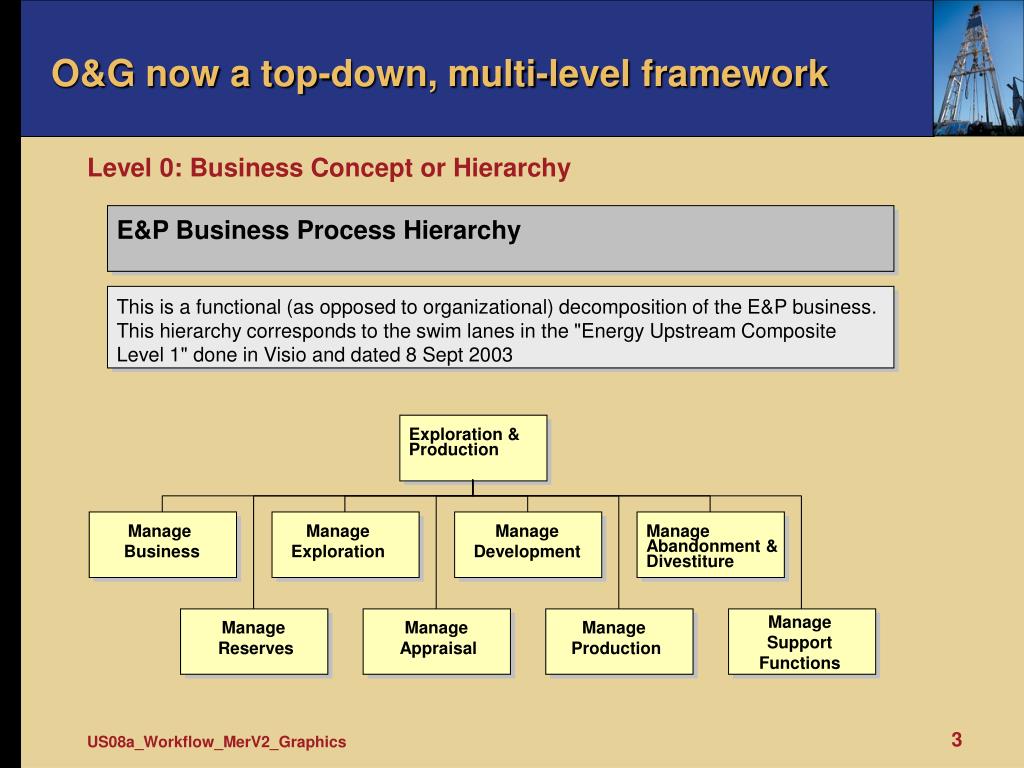 O&G now a top-down, multi-level framework

Level 0: Business Concept or Hierarchy

E&P Business Process Hierarchy

This is a functional (as opposed to organizational) decomposition of the E&P business. This hierarchy corresponds to the swim lanes in the "Energy Upstream Composite Level 1" done in Visio and dated 8 Sept 2003

Exploration & Production

Manage Business

Manage Exploration

Manage Development

Manage Abandonment & Divestiture

Manage Reserves

Manage Appraisal

Manage Production

Manage Support Functions

US08a_Workflow_MerV2_Graphics

3